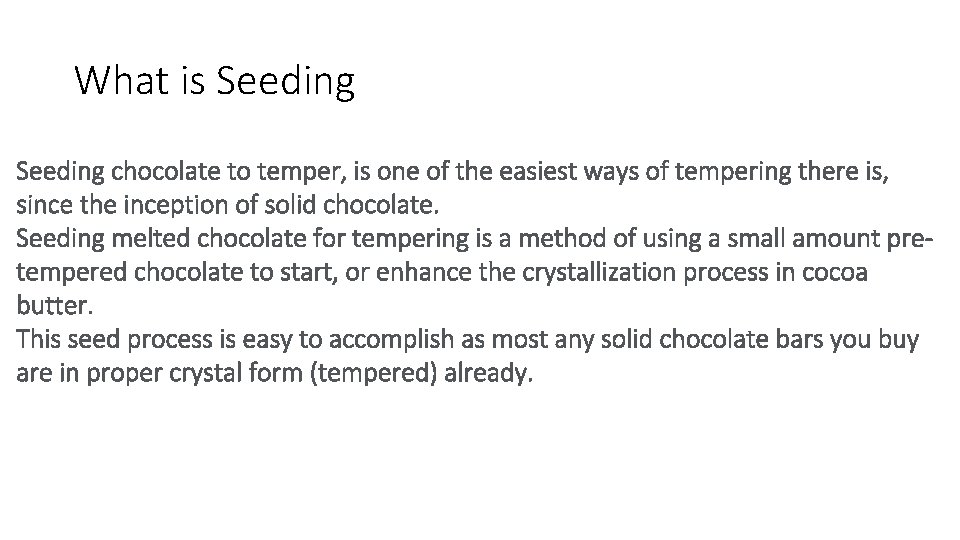 What is Seeding

Seeding chocolate to temper, is one of the easiest ways of tempering there is, since the inception of solid chocolate.
Seeding melted chocolate for tempering is a method of using a small amount pre-tempered chocolate to start, or enhance the crystallization process in cocoa butter.
This seed process is easy to accomplish as most any solid chocolate bars you buy are in proper crystal form (tempered) already.